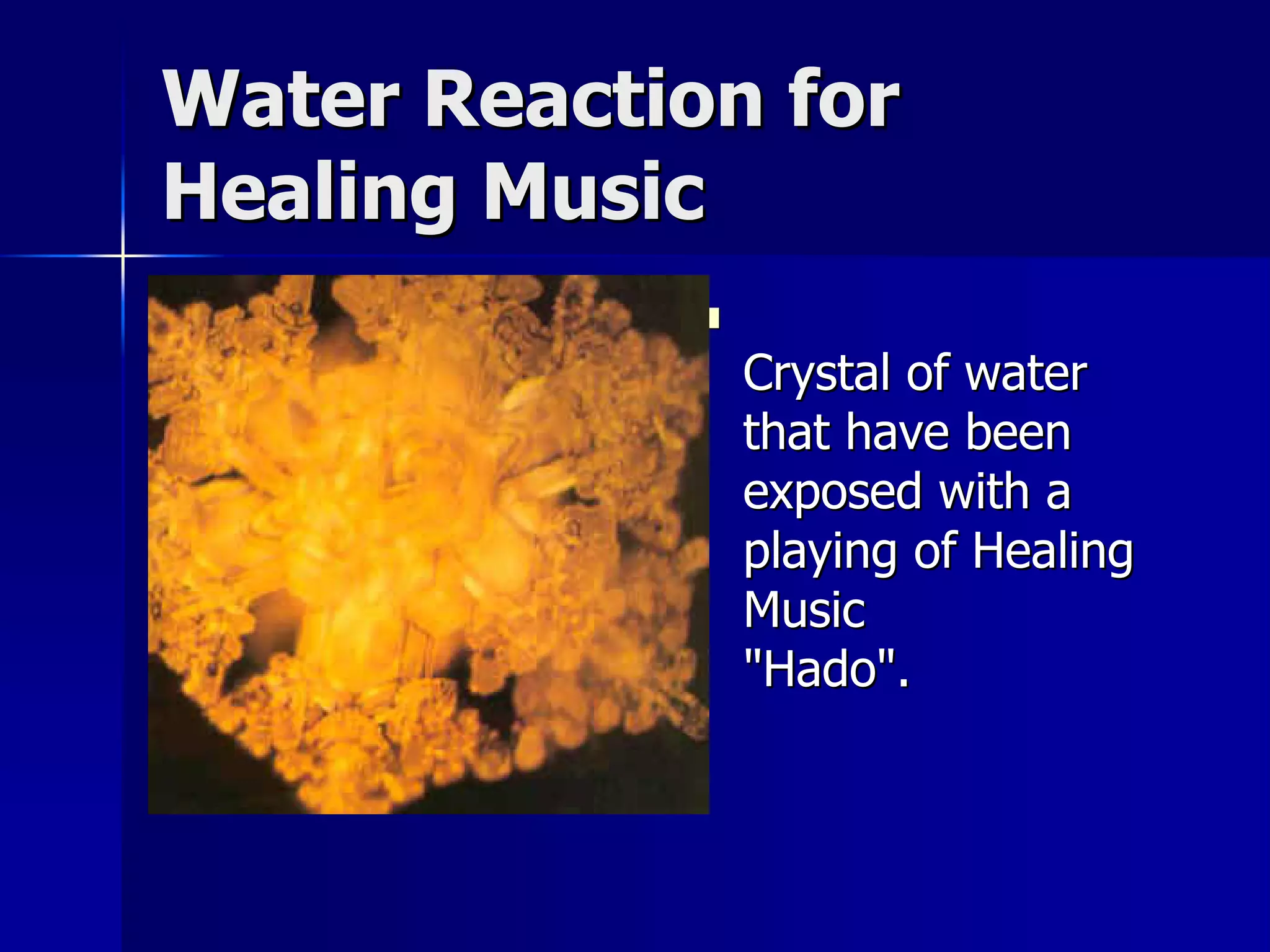 Water Reaction for Healing Music

Crystal of water that have been exposed with a playing of Healing Music
"Hado".